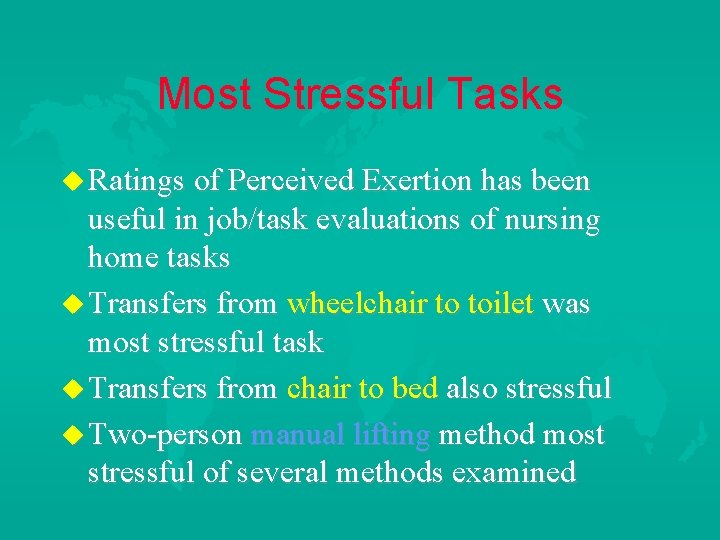 Most Stressful Tasks

Ratings of Perceived Exertion has been useful in job/task evaluations of nursing home tasks

Transfers from wheelchair to toilet was most stressful task

Transfers from chair to bed also stressful

Two-person manual lifting method most stressful of several methods examined